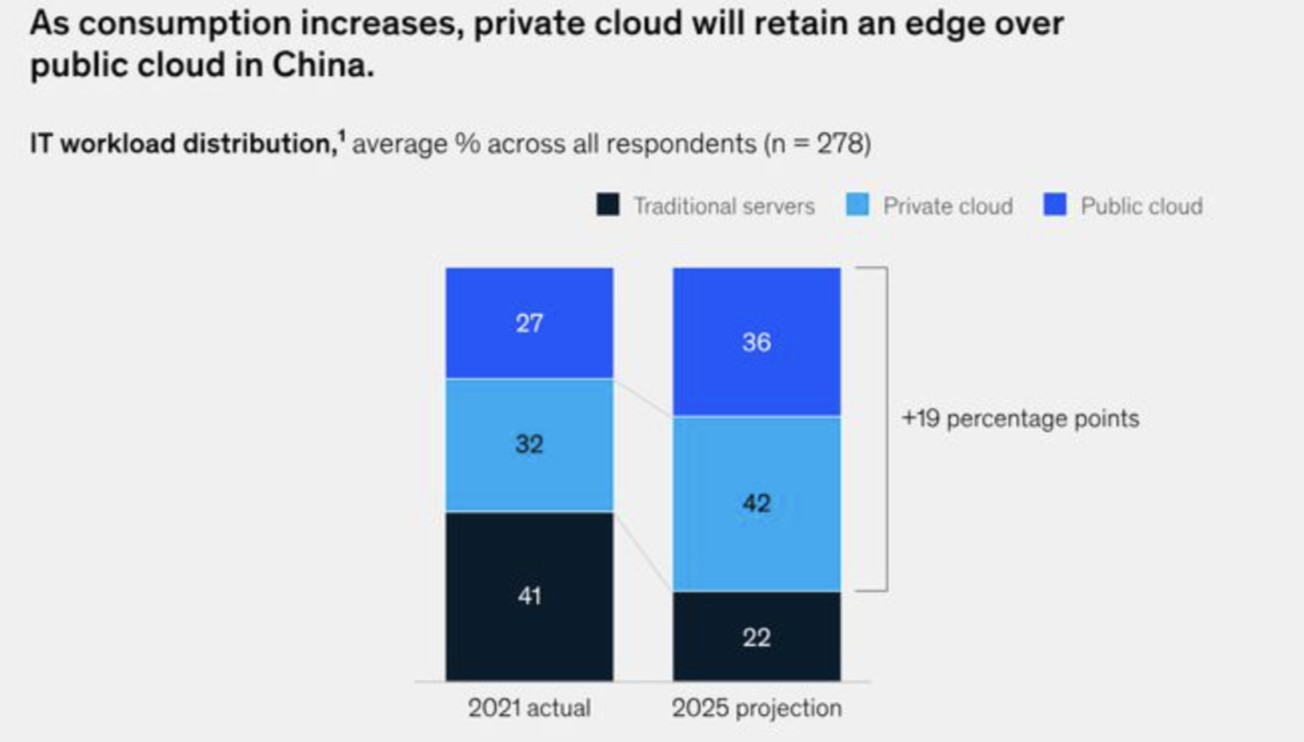 As consumption increases, private cloud will retain an edge over public cloud in China.

IT workload distribution,$^1$ average % across all respondents (n = 278)

Traditional servers Private cloud Public cloud

27
32
41

36
42
22

+19 percentage points

2021 actual
2025 projection